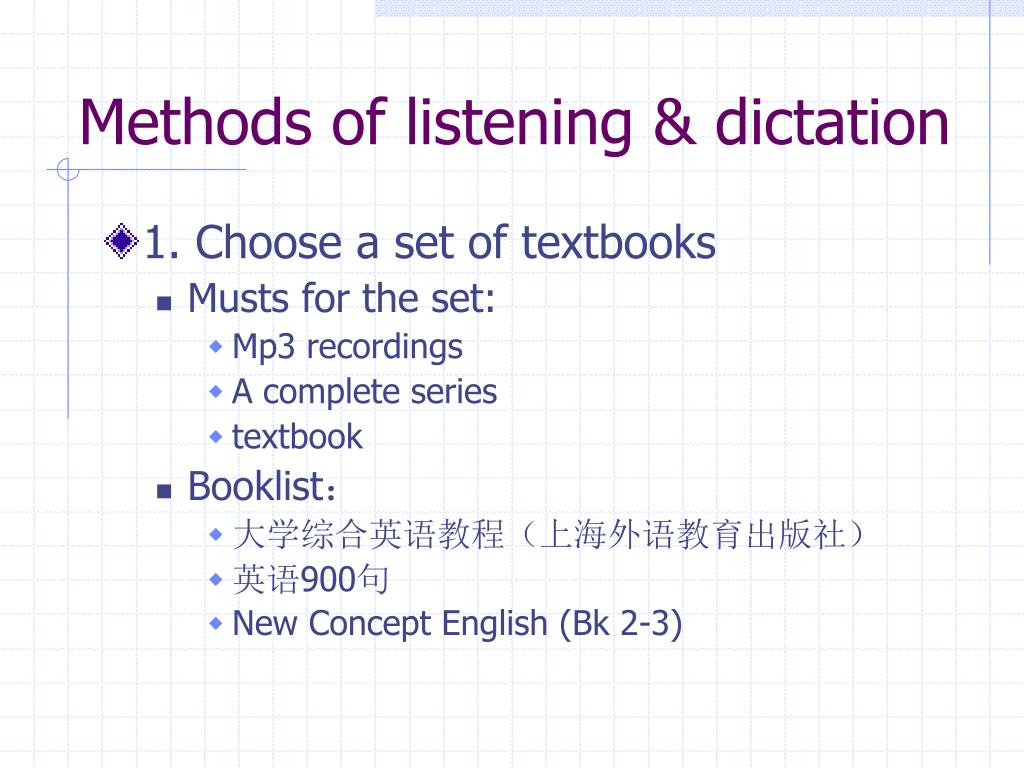 Methods of listening & dictation

1. Choose a set of textbooks

Musts for the set:

Mp3 recordings

A complete series

textbook

Booklist：

大学综合英语教程（上海外语教育出版社）

英语900句

New Concept English (Bk 2-3)